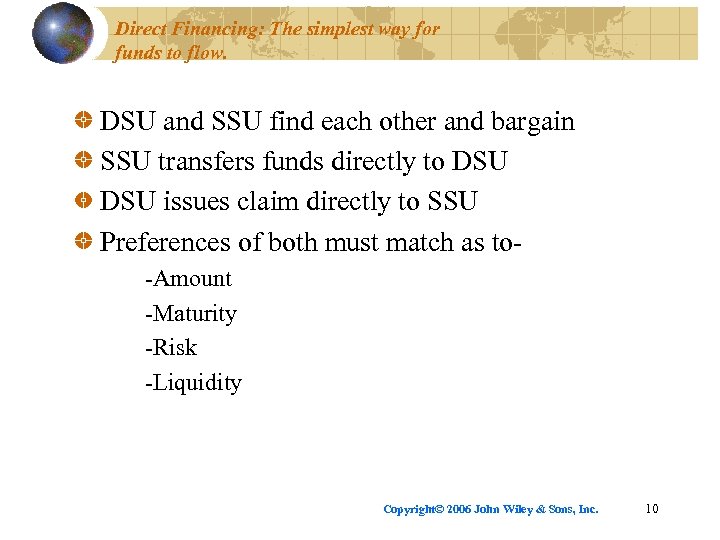 Direct Financing: The simplest way for funds to flow.

DSU and SSU find each other and bargain

SSU transfers funds directly to DSU

DSU issues claim directly to SSU

Preferences of both must match as to-

-Amount

-Maturity

-Risk

-Liquidity

Copyright© 2006 John Wiley & Sons, Inc. 10